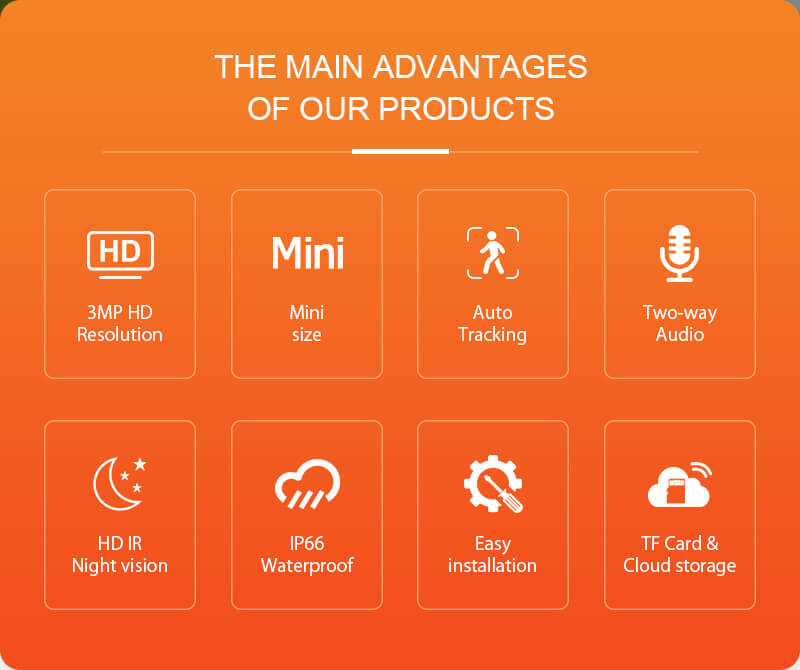 THE MAIN ADVANTAGES OF OUR PRODUCTS

HD

3MP HD Resolution

Mini

Mini size

Auto Tracking

Two-way Audio

HD IR Night vision

IP66 Waterproof

Easy installation

TF Card & Cloud storage